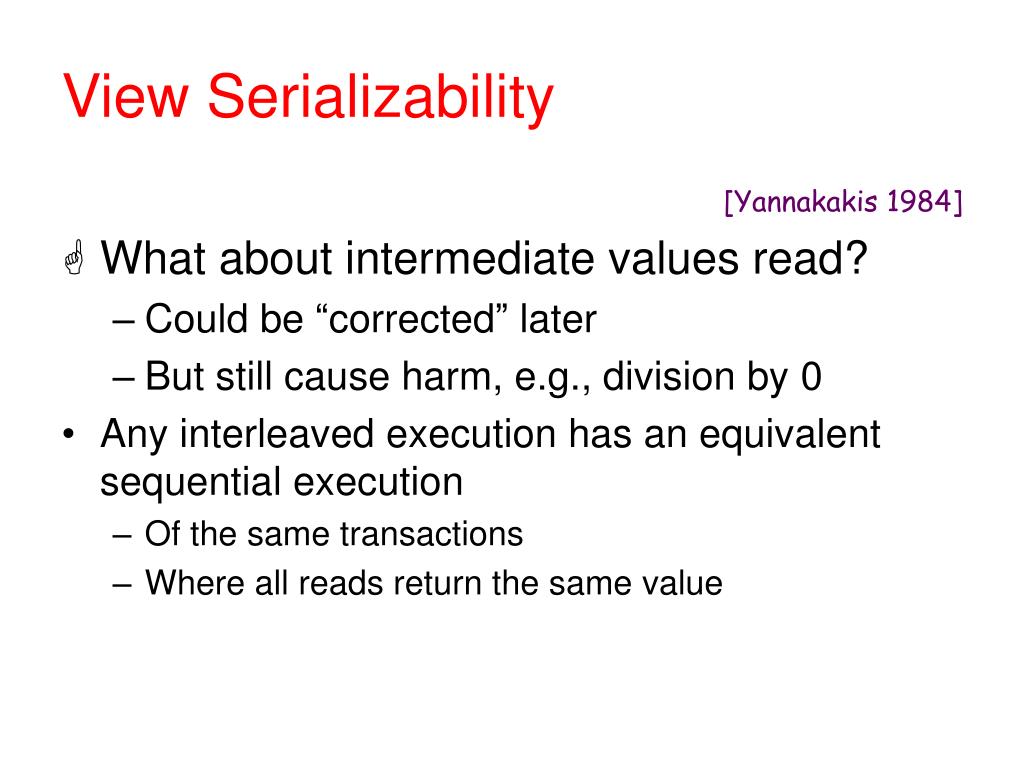 View Serializability

[Yannakakis 1984]

☝ What about intermediate values read?
– Could be “corrected” later
– But still cause harm, e.g., division by 0

• Any interleaved execution has an equivalent sequential execution
– Of the same transactions
– Where all reads return the same value